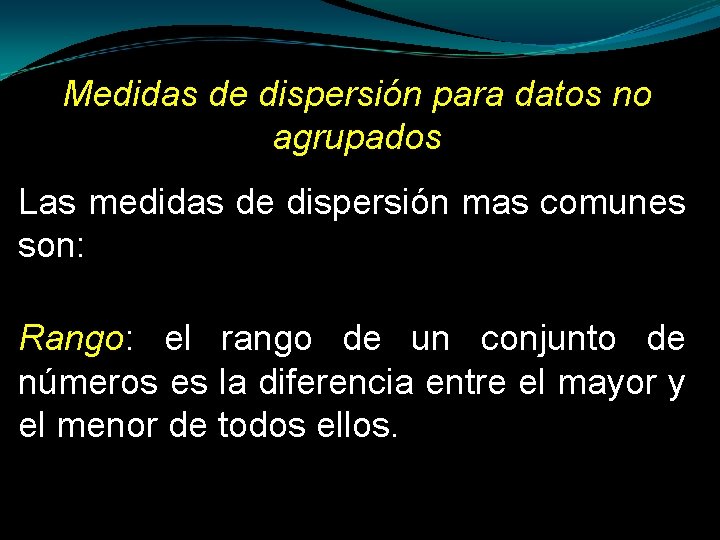 Medidas de dispersión para datos no agrupados

Las medidas de dispersión mas comunes son:

Rango: el rango de un conjunto de números es la diferencia entre el mayor y el menor de todos ellos.